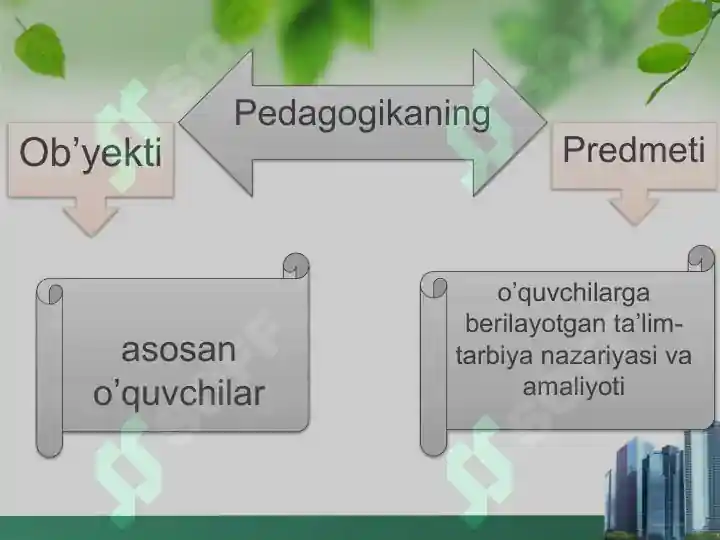 Pedagogikaning

Ob’yekti

Predmeti

asosan o’quvchilar

o’quvchilarga berilayotgan ta’lim-tarbiya nazariyasi va amaliyoti